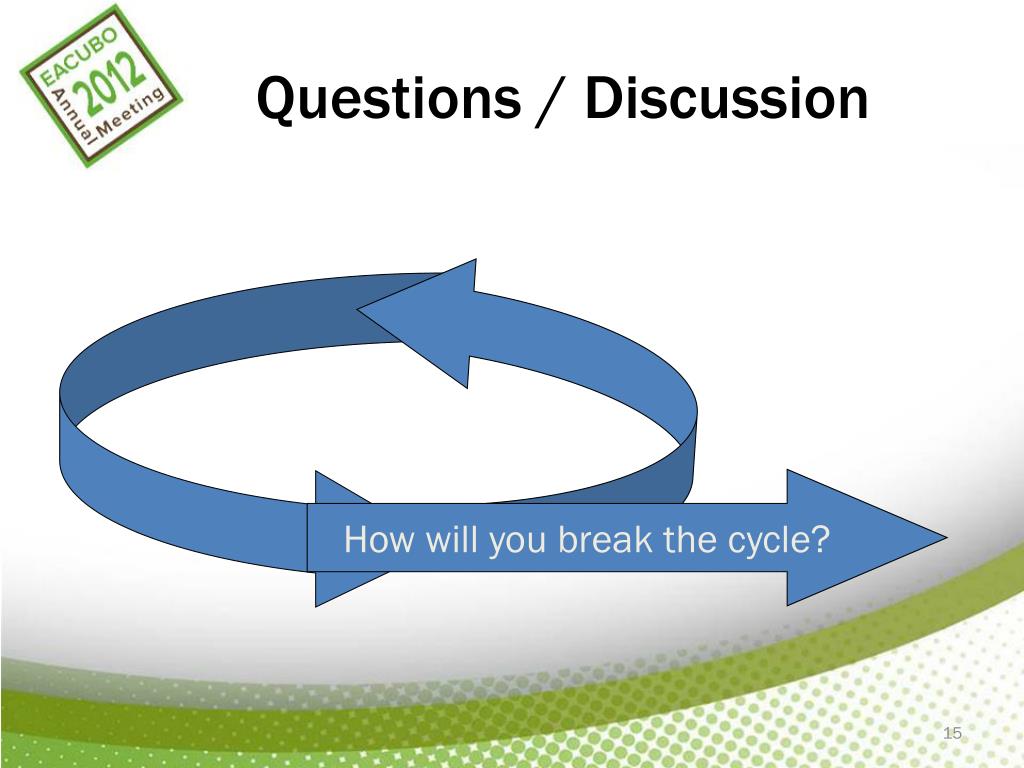 EACUBO 2012 Annual Meeting

Questions / Discussion

How will you break the cycle?

15